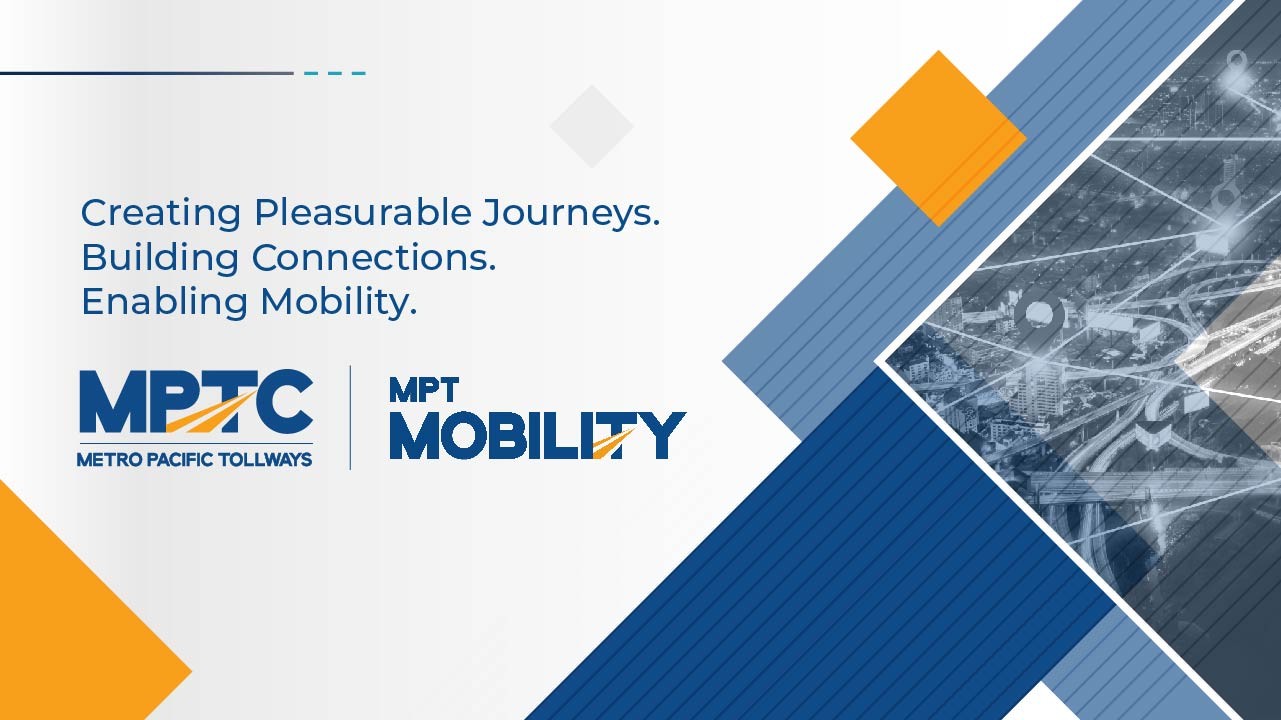 Creating Pleasurable Journeys.
Building Connections.
Enabling Mobility.

MPTC
METRO PACIFIC TOLLWAYS

MPT
MOBILITY